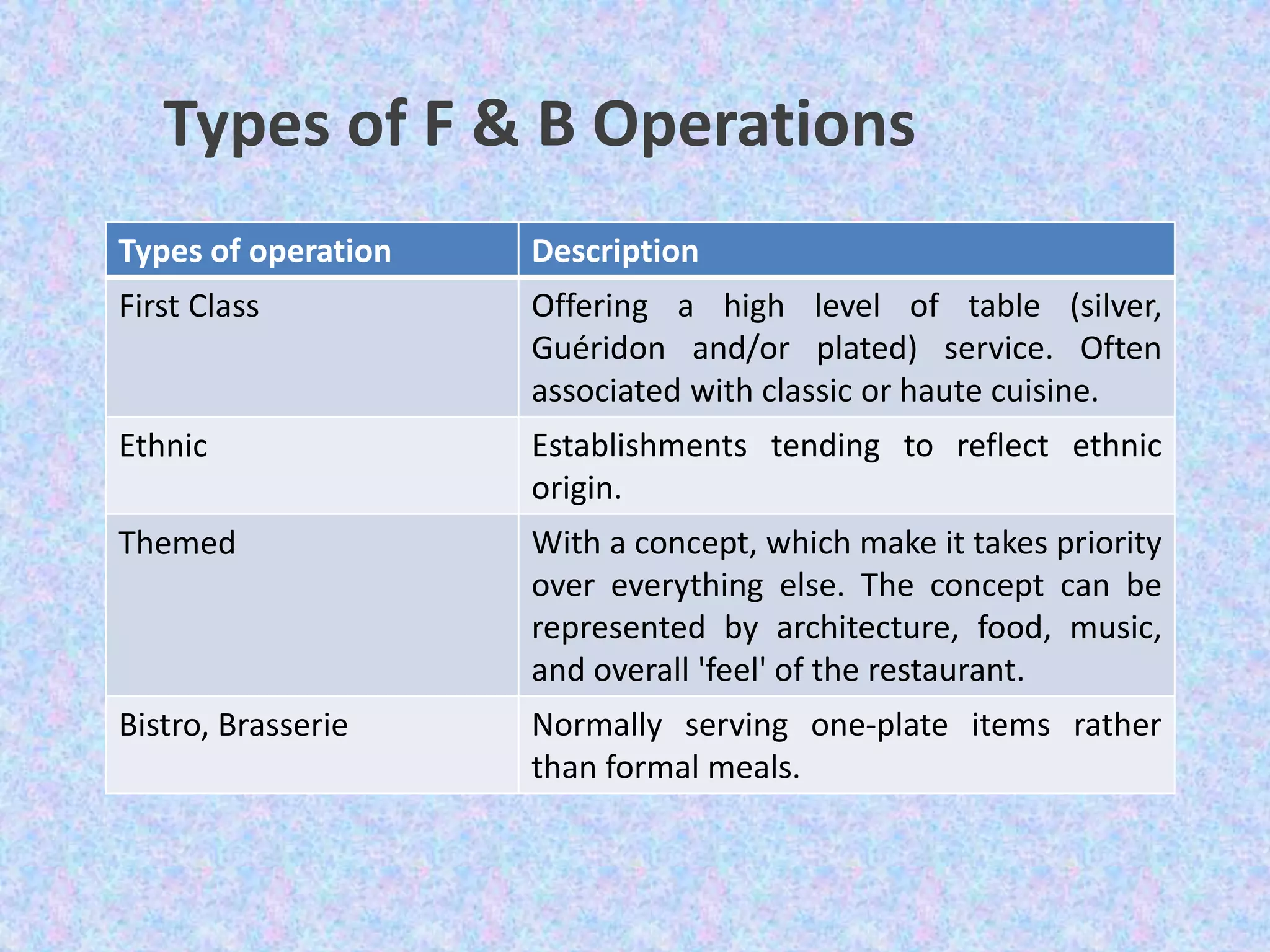 Types of F & B Operations

| Types of operation | Description |
|---|---|
| First Class | Offering a high level of table (silver, Guéridon and/or plated) service. Often associated with classic or haute cuisine. |
| Ethnic | Establishments tending to reflect ethnic origin. |
| Themed | With a concept, which make it takes priority over everything else. The concept can be represented by architecture, food, music, and overall 'feel' of the restaurant. |
| Bistro, Brasserie | Normally serving one-plate items rather than formal meals. |